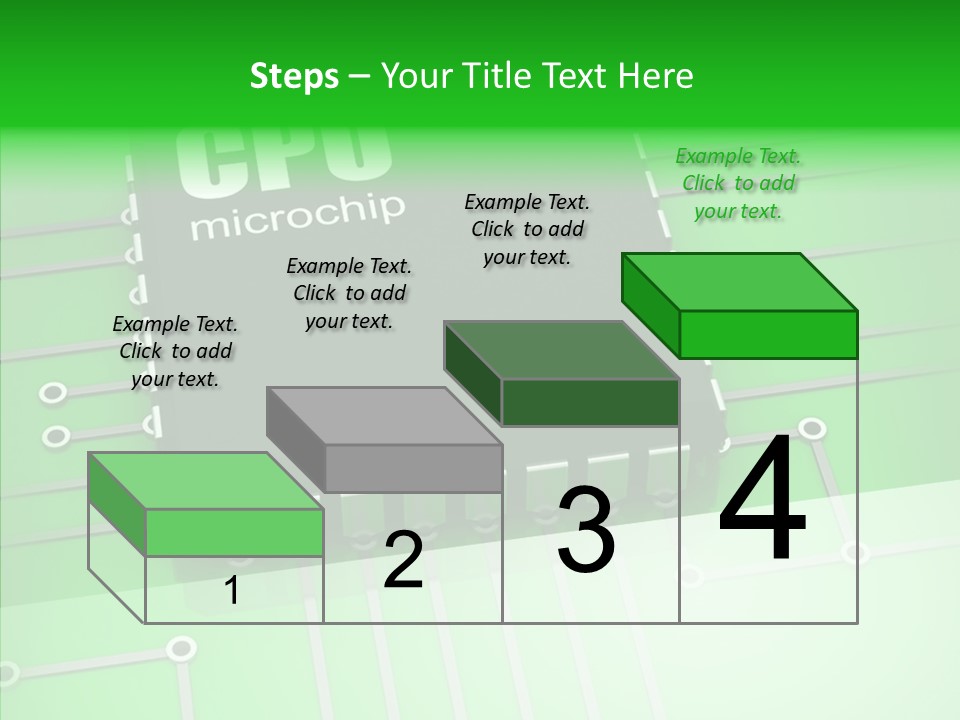 Steps – Your Title Text Here

CPU
microchip

Example Text. Click to add your text.

Example Text. Click to add your text.

Example Text. Click to add your text.

Example Text. Click to add your text.

1

2

3

4